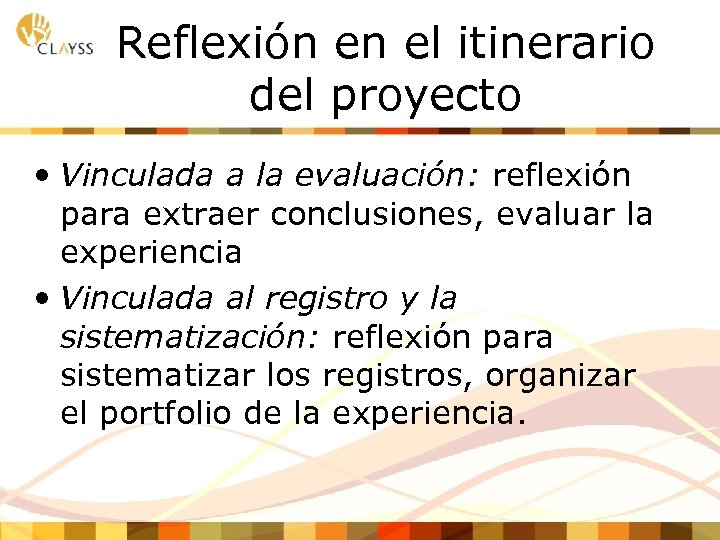 CLAYSS

Reflexión en el itinerario del proyecto

• Vinculada a la evaluación: reflexión para extraer conclusiones, evaluar la experiencia

• Vinculada al registro y la sistematización: reflexión para sistematizar los registros, organizar el portfolio de la experiencia.